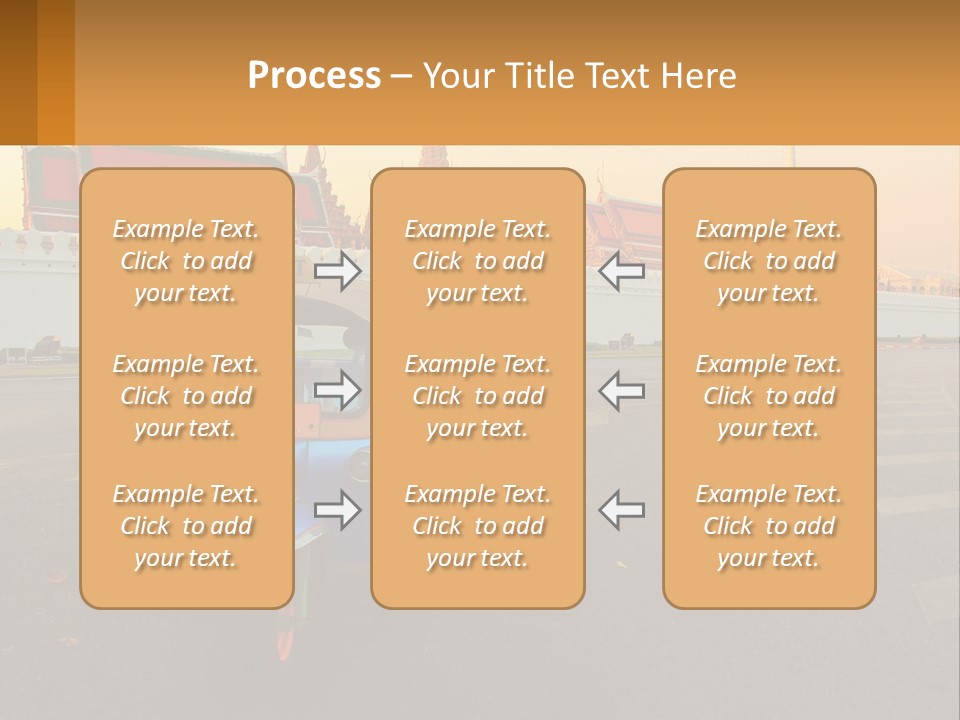 Process – Your Title Text Here

Example Text. Click to add your text.

Example Text. Click to add your text.

Example Text. Click to add your text.

Example Text. Click to add your text.

Example Text. Click to add your text.

Example Text. Click to add your text.

Example Text. Click to add your text.

Example Text. Click to add your text.

Example Text. Click to add your text.